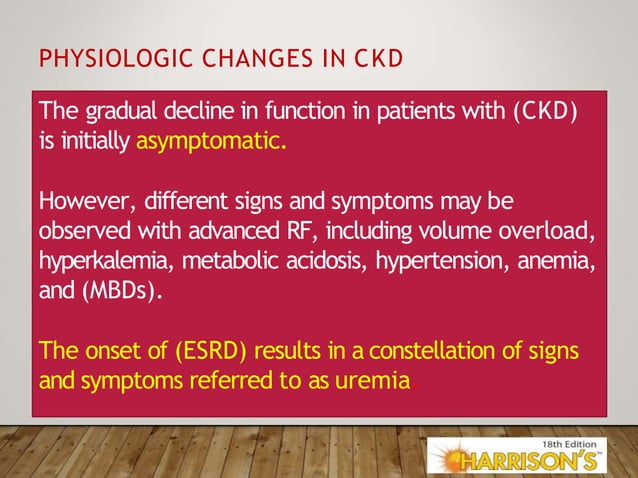 PHYSIOLOGIC CHANGES IN CKD

The gradual decline in function in patients with (CKD) is initially asymptomatic.

However, different signs and symptoms may be observed with advanced RF, including volume overload, hyperkalemia, metabolic acidosis, hypertension, anemia, and (MBDs).

The onset of (ESRD) results in a constellation of signs and symptoms referred to as uremia.

18th Edition
HARRISON'S